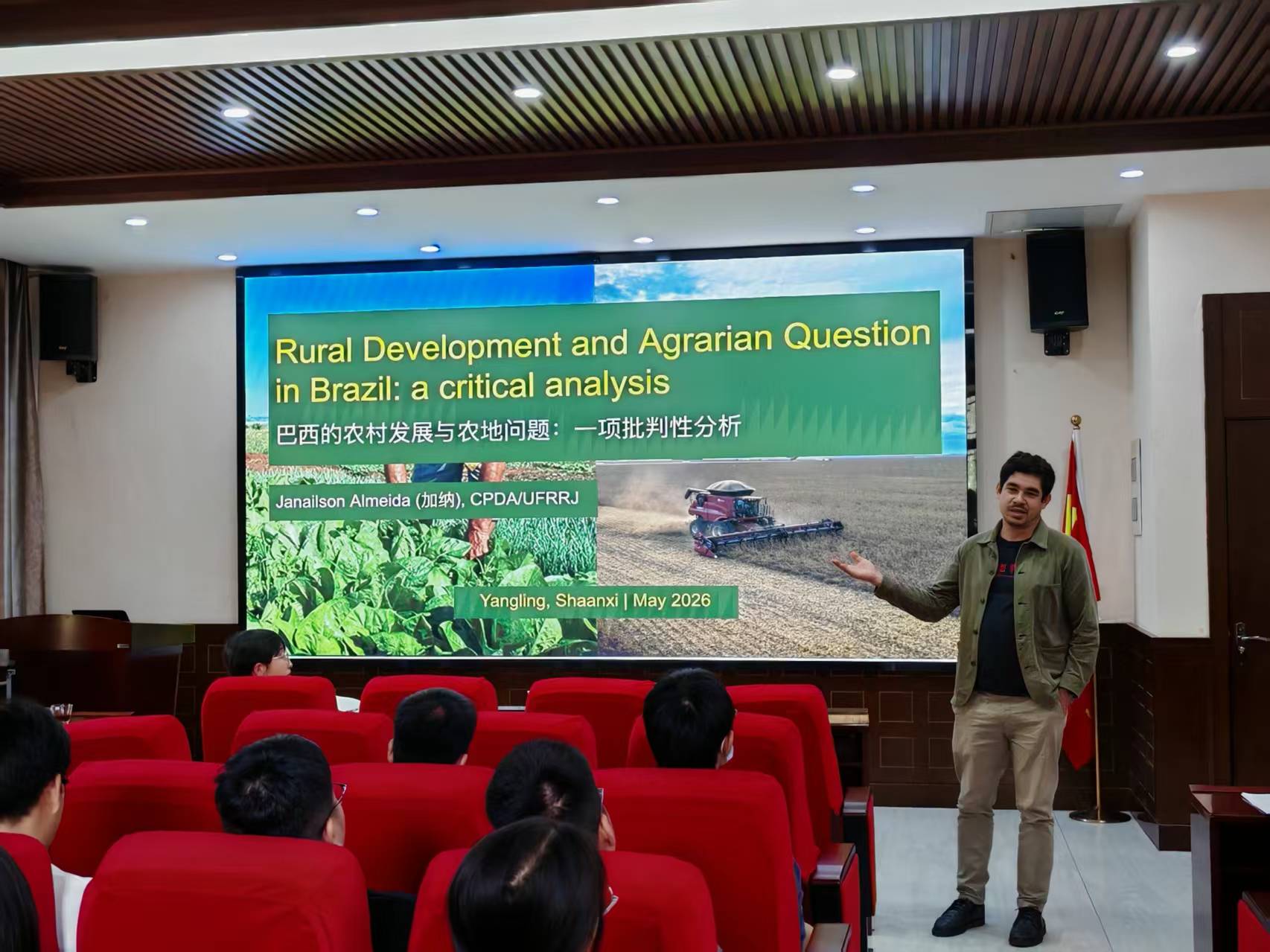 Rural Development and Agrarian Question in Brazil: a critical analysis

巴西的农村发展与农地问题：一项批判性分析

Janailson Almeida (加纳), CPDA/UFRRJ

Yangling, Shaanxi | May 2026